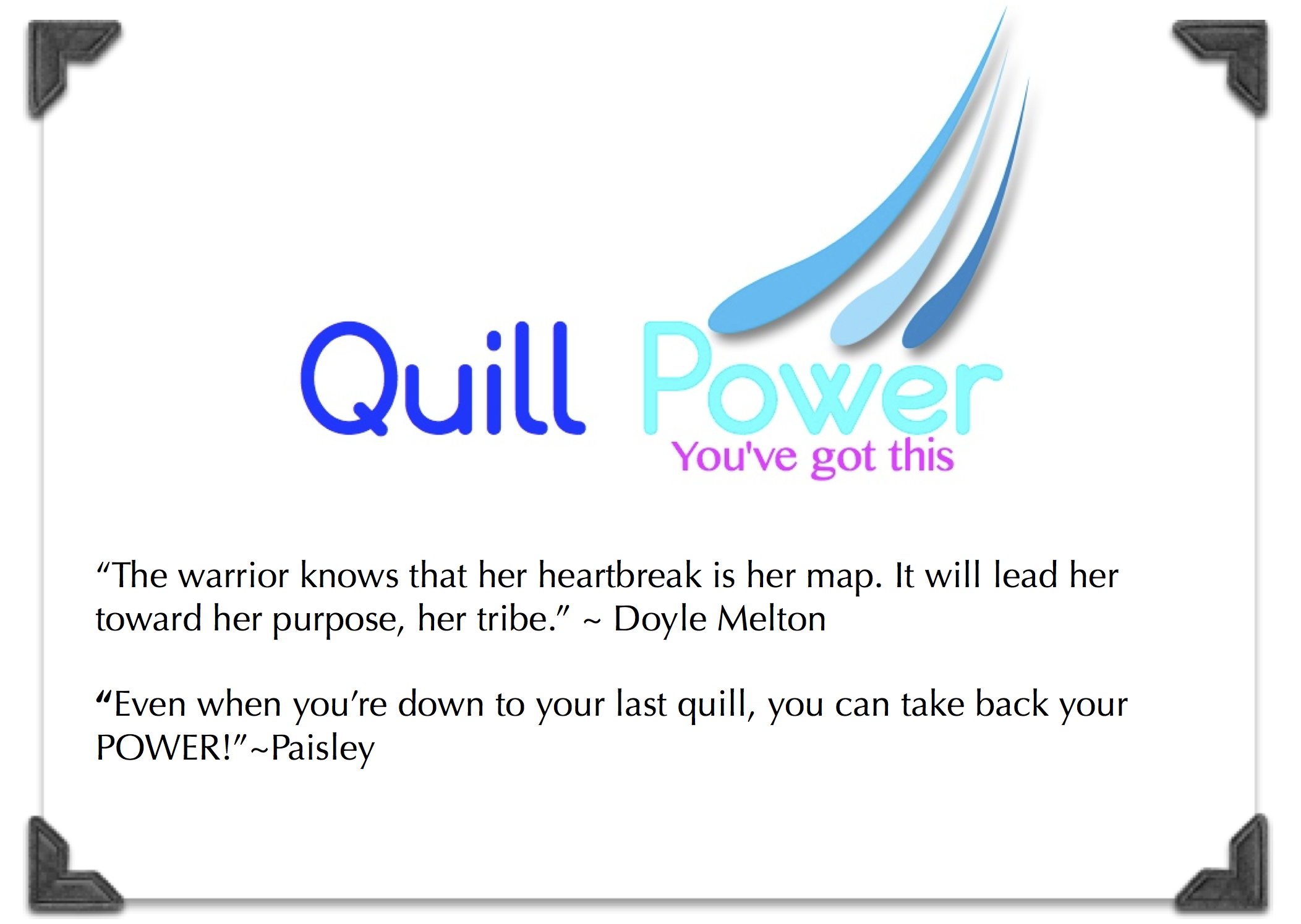 Quill Power
You've got this

“The warrior knows that her heartbreak is her map. It will lead her toward her purpose, her tribe.” ~ Doyle Melton

“Even when you’re down to your last quill, you can take back your POWER!”~Paisley